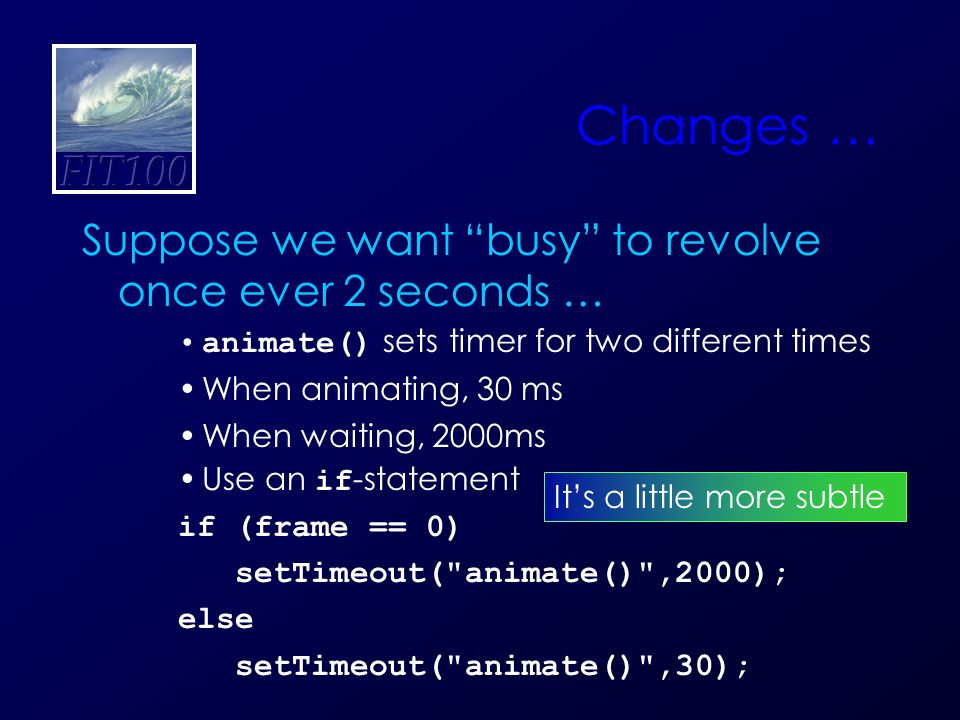 FIT100

Changes …

Suppose we want “busy” to revolve once ever 2 seconds …

• animate() sets timer for two different times

• When animating, 30 ms

• When waiting, 2000ms

• Use an if-statement

It’s a little more subtle

if (frame == 0)
   setTimeout("animate()",2000);
else
   setTimeout("animate()",30);